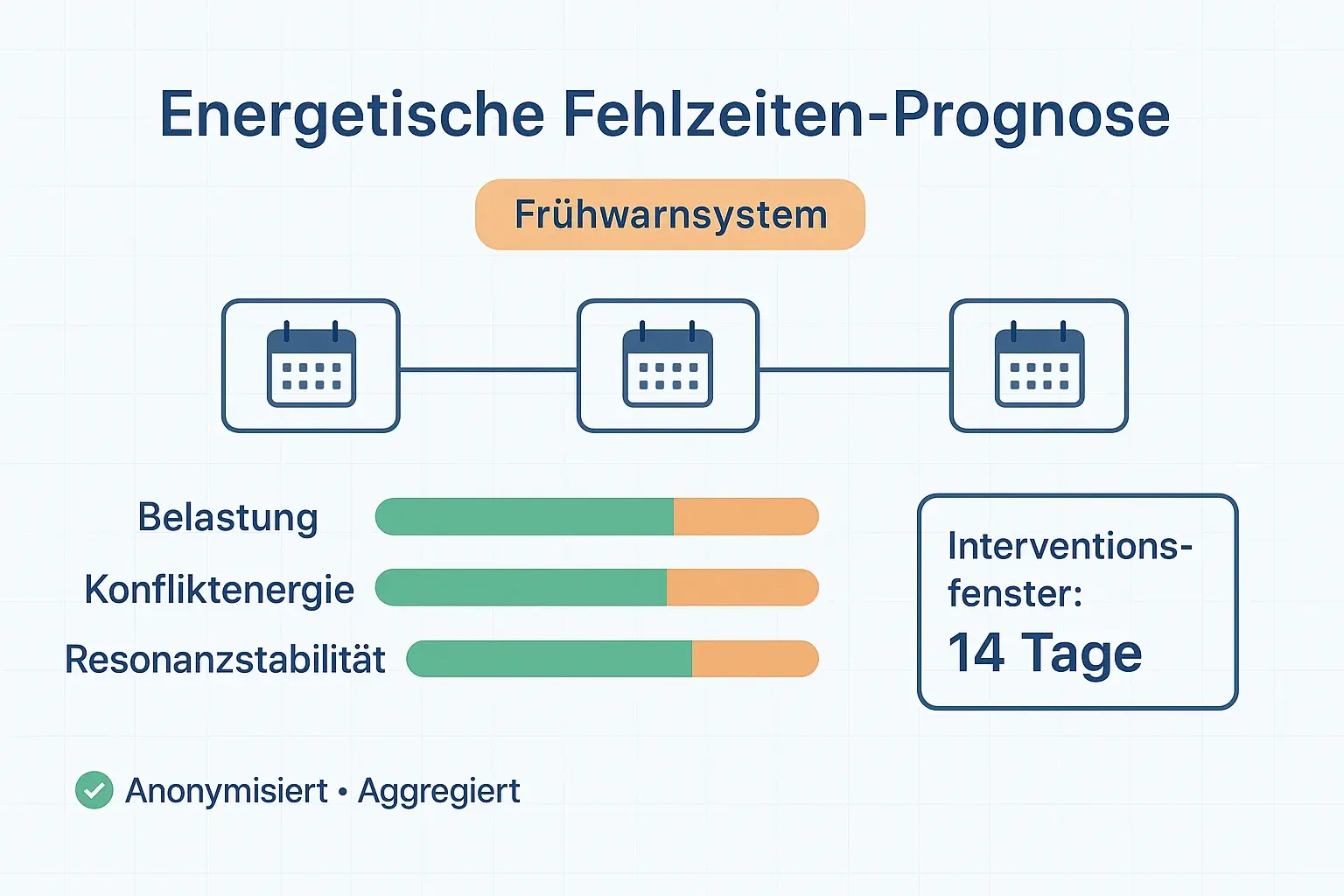 Energetische Fehlzeiten-Prognose

Frühwarnsystem

Belastung

Konfliktenergie

Resonanzstabilität

Interventionsfenster:
14 Tage

Anonymisiert • Aggregiert